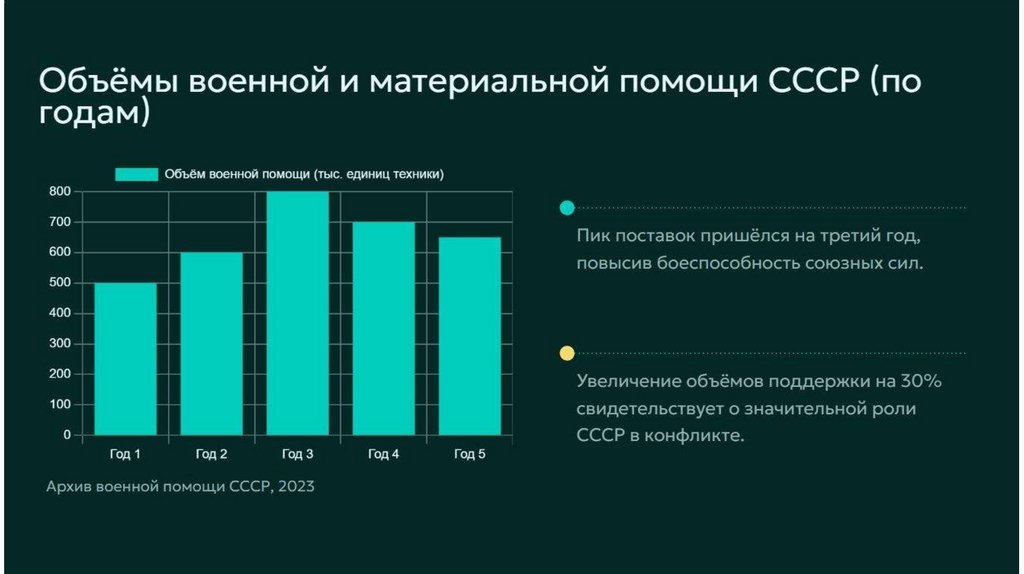 Объёмы военной и материальной помощи СССР (по годам)

Объём военной помощи (тыс. единиц техники)

800
700
600
500
400
300
200
100
0

Год 1
Год 2
Год 3
Год 4
Год 5

Архив военной помощи СССР, 2023

Пик поставок пришёлся на третий год, повысив боеспособность союзных сил.

Увеличение объёмов поддержки на 30% свидетельствует о значительной роли СССР в конфликте.